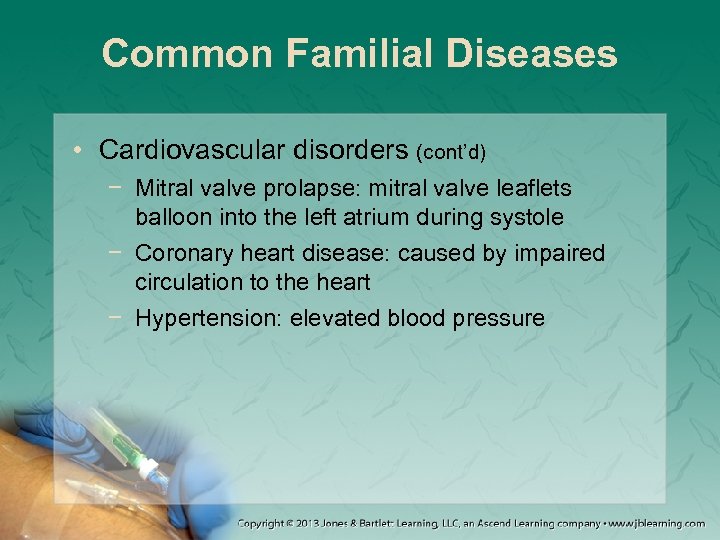 Common Familial Diseases

• Cardiovascular disorders (cont'd)

− Mitral valve prolapse: mitral valve leaflets balloon into the left atrium during systole

− Coronary heart disease: caused by impaired circulation to the heart

− Hypertension: elevated blood pressure

Copyright © 2013 Jones & Bartlett Learning, LLC, an Ascend Learning company • www.jblearning.com